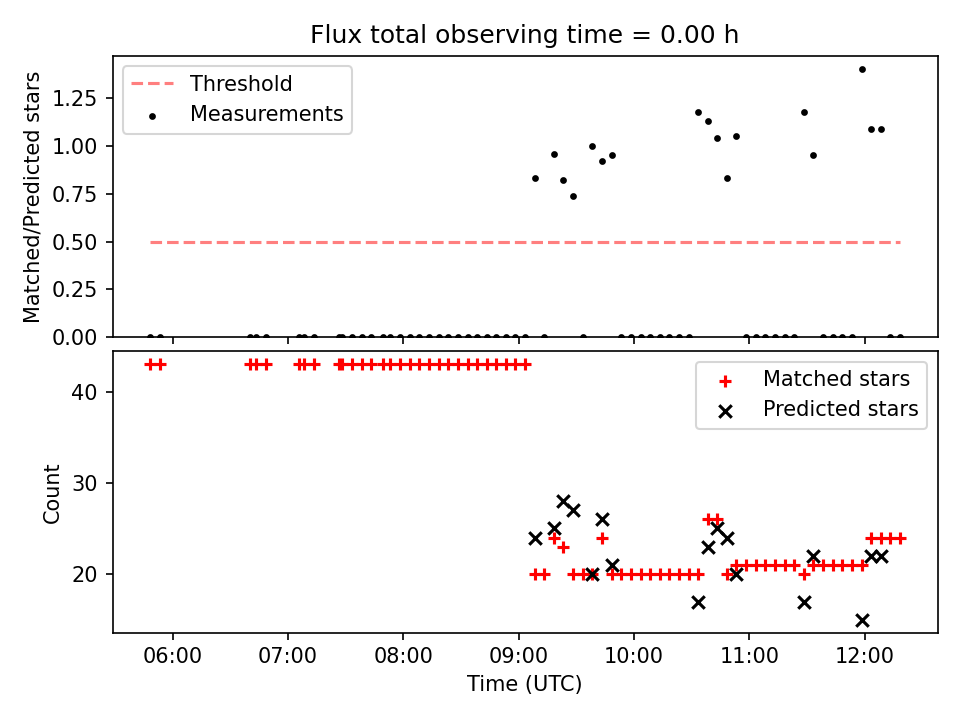 Flux total observing time = 0.00 h

Threshold
Measurements

Matched/Predicted stars

1.25
1.00
0.75
0.50
0.25
0.00

Matched stars
Predicted stars

Count

40
30
20

06:00
07:00
08:00
09:00
10:00
11:00
12:00

Time (UTC)